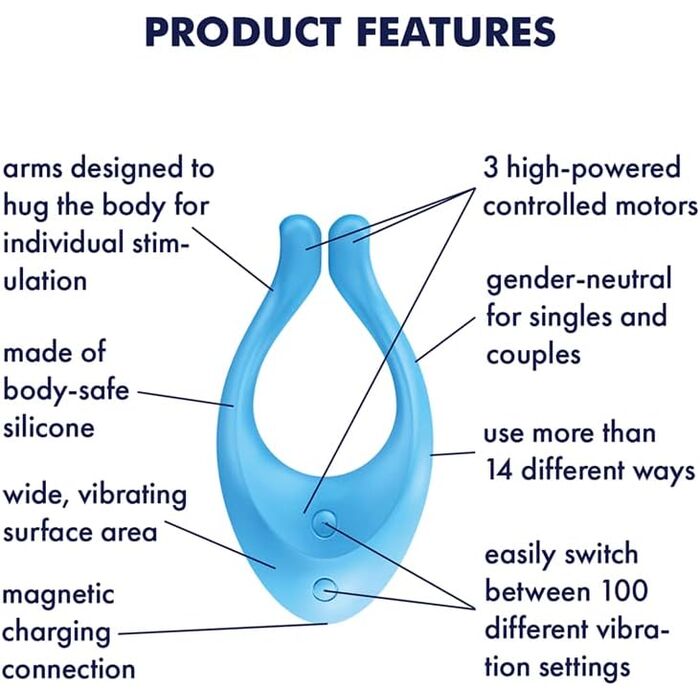 PRODUCT FEATURES

arms designed to hug the body for individual stimulation

made of body-safe silicone

wide, vibrating surface area

magnetic charging connection

3 high-powered controlled motors

gender-neutral for singles and couples

use more than 14 different ways

easily switch between 100 different vibration settings